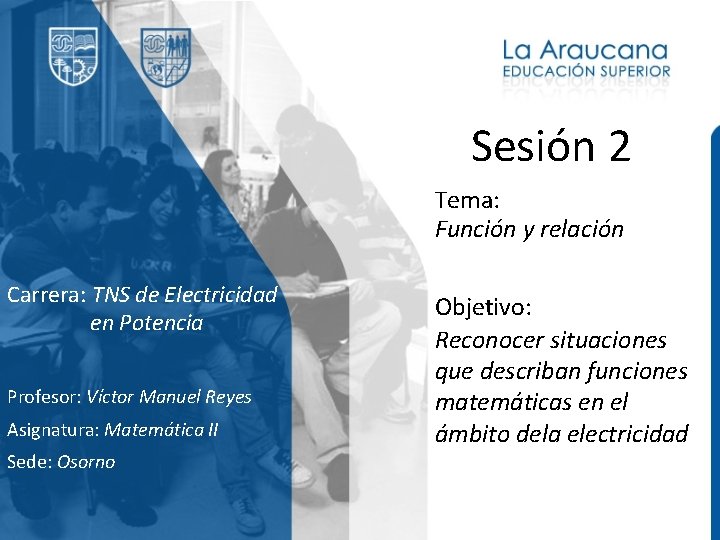 La Araucana
EDUCACIÓN SUPERIOR

Sesión 2

Tema:
Función y relación

Objetivo:
Reconocer situaciones que describan funciones matemáticas en el ámbito dela electricidad

Carrera: TNS de Electricidad en Potencia

Profesor: Víctor Manuel Reyes

Asignatura: Matemática II

Sede: Osorno